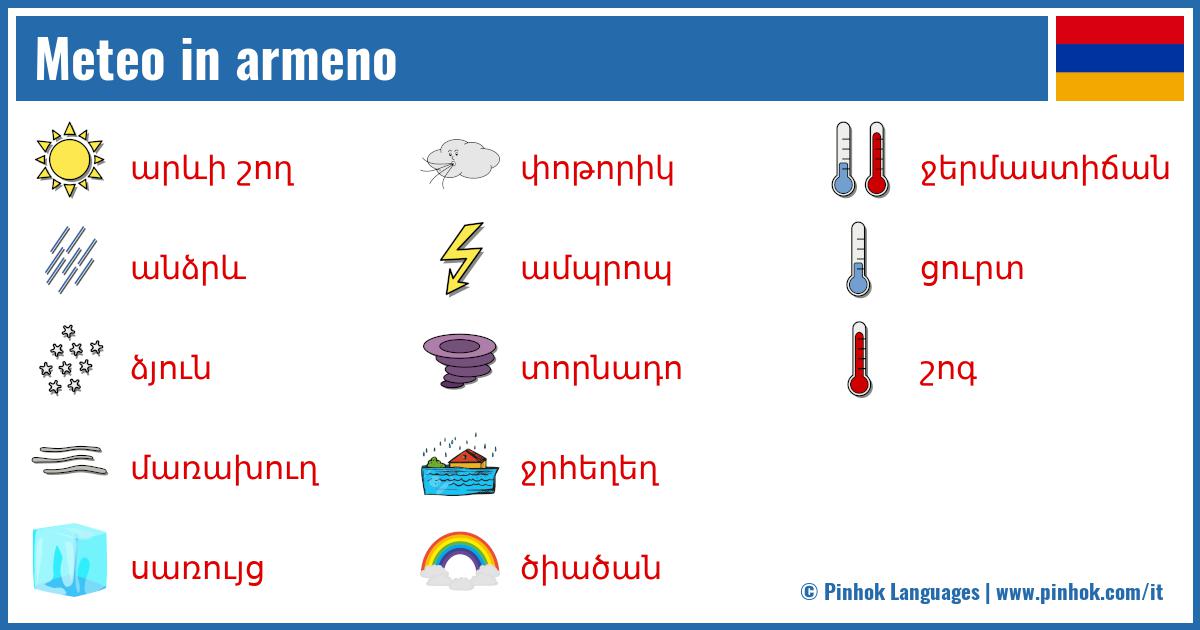 Meteo in armeno

արևի շող

անձրև

ձյուն

մառախուղ

սառույց

փոթորիկ

ամպրոպ

տորնադո

ջրհեղեղ

ծիածան

ջերմաստիճան

ցուրտ

շոգ

© Pinhok Languages | www.pinhok.com/it